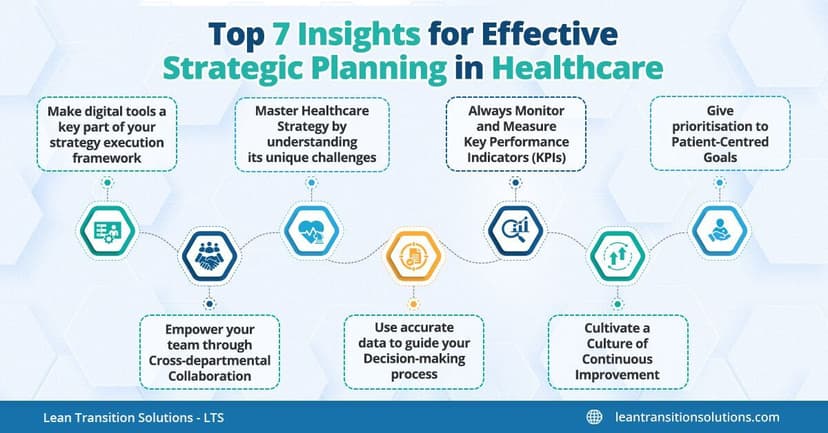 Top 7 Insights for Effective Strategic Planning in Healthcare

Make digital tools a key part of your strategy execution framework

Master Healthcare Strategy by understanding its unique challenges

Always Monitor and Measure Key Performance Indicators (KPIs)

Give prioritisation to Patient-Centred Goals

Empower your team through Cross-departmental Collaboration

Use accurate data to guide your Decision-making process

Cultivate a Culture of Continuous Improvement

Lean Transition Solutions - LTS

leantransitionsolutions.com